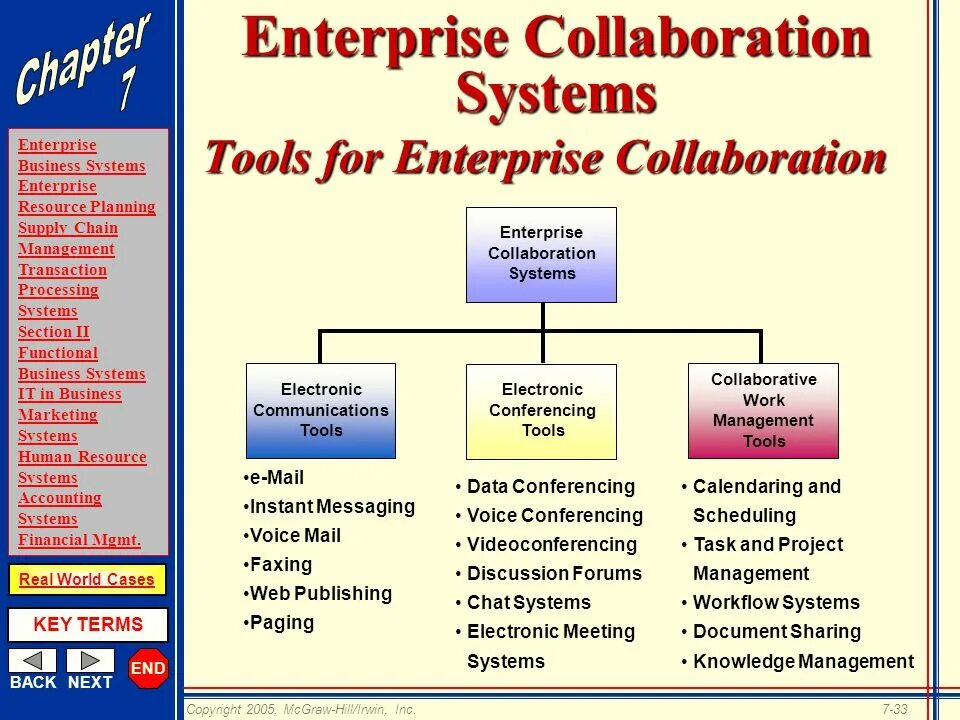 Chapter 7

Enterprise Business Systems
Enterprise Resource Planning
Supply Chain Management
Transaction Processing Systems
Section II
Functional Business Systems
IT in Business
Marketing Systems
Human Resource Systems
Accounting Systems
Financial Mgmt.

Real World Cases

KEY TERMS

BACK NEXT END

Enterprise Collaboration Systems

Tools for Enterprise Collaboration

Enterprise Collaboration Systems

Electronic Communications Tools

Electronic Conferencing Tools

Collaborative Work Management Tools

•e-Mail
•Instant Messaging
•Voice Mail
•Faxing
•Web Publishing
•Paging

• Data Conferencing
• Voice Conferencing
• Videoconferencing
• Discussion Forums
• Chat Systems
• Electronic Meeting Systems

• Calendaring and Scheduling
• Task and Project Management
• Workflow Systems
• Document Sharing
• Knowledge Management

Copyright 2005, McGraw-Hill/Irwin, Inc.

7-33